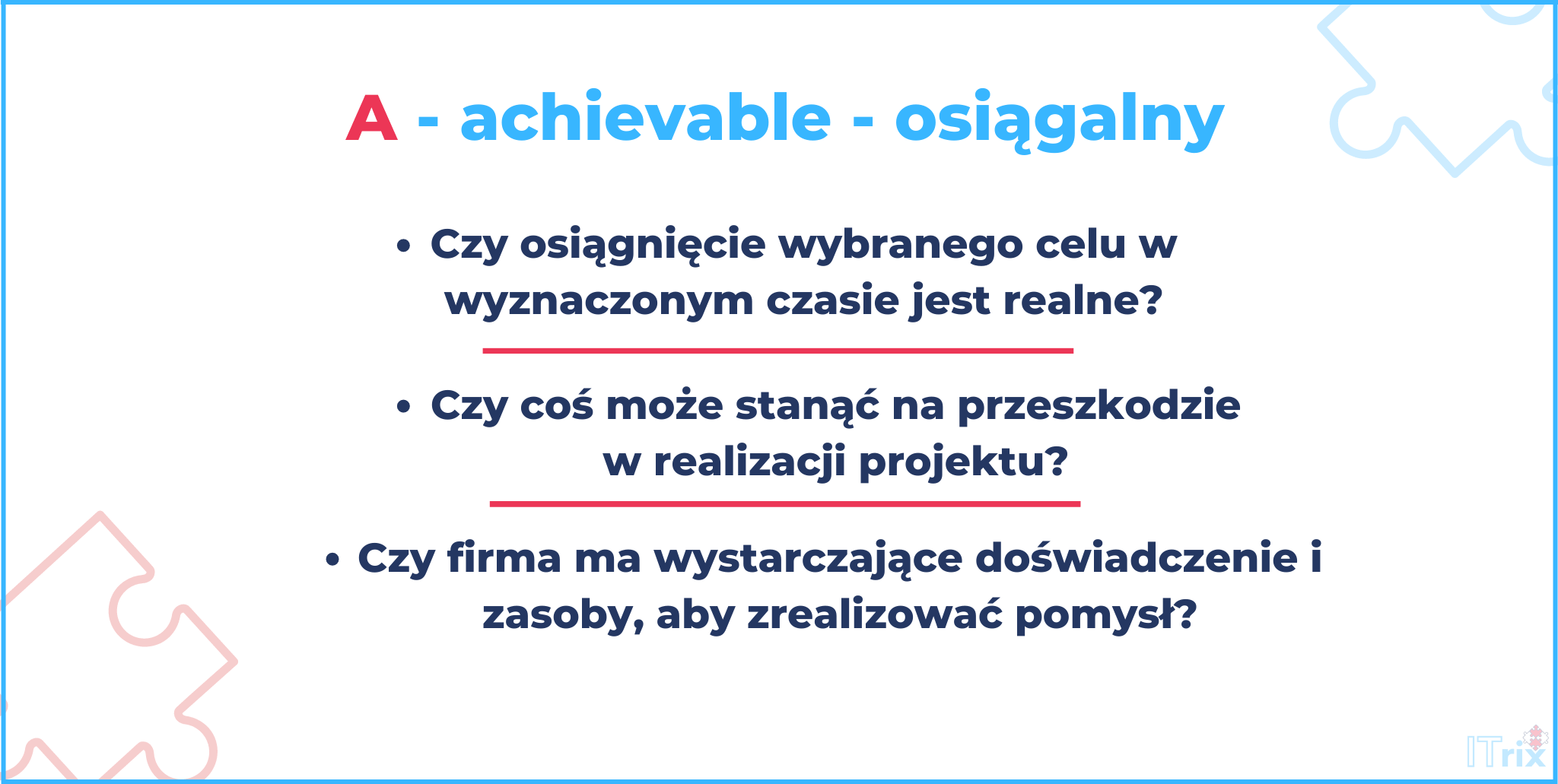 A - achievable - osiągalny

• Czy osiągnięcie wybranego celu w wyznaczonym czasie jest realne?

• Czy coś może stanąć na przeszkodzie w realizacji projektu?

• Czy firma ma wystarczające doświadczenie i zasoby, aby zrealizować pomysł?

ITrix